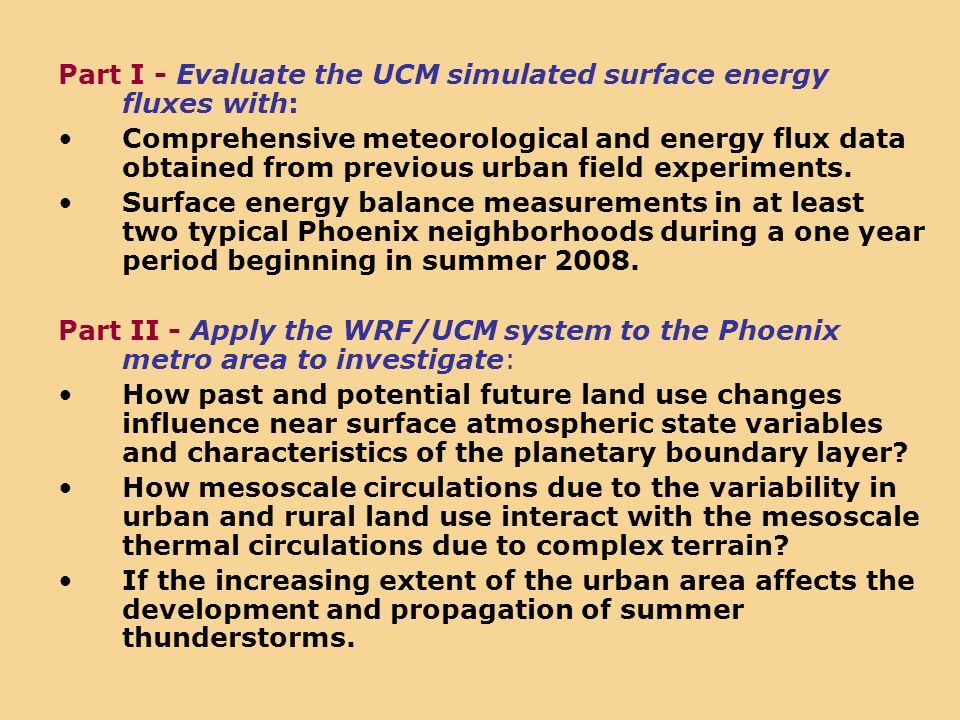 Part I - Evaluate the UCM simulated surface energy fluxes with:

• Comprehensive meteorological and energy flux data obtained from previous urban field experiments.

• Surface energy balance measurements in at least two typical Phoenix neighborhoods during a one year period beginning in summer 2008.

Part II - Apply the WRF/UCM system to the Phoenix metro area to investigate:

• How past and potential future land use changes influence near surface atmospheric state variables and characteristics of the planetary boundary layer?

• How mesoscale circulations due to the variability in urban and rural land use interact with the mesoscale thermal circulations due to complex terrain?

• If the increasing extent of the urban area affects the development and propagation of summer thunderstorms.